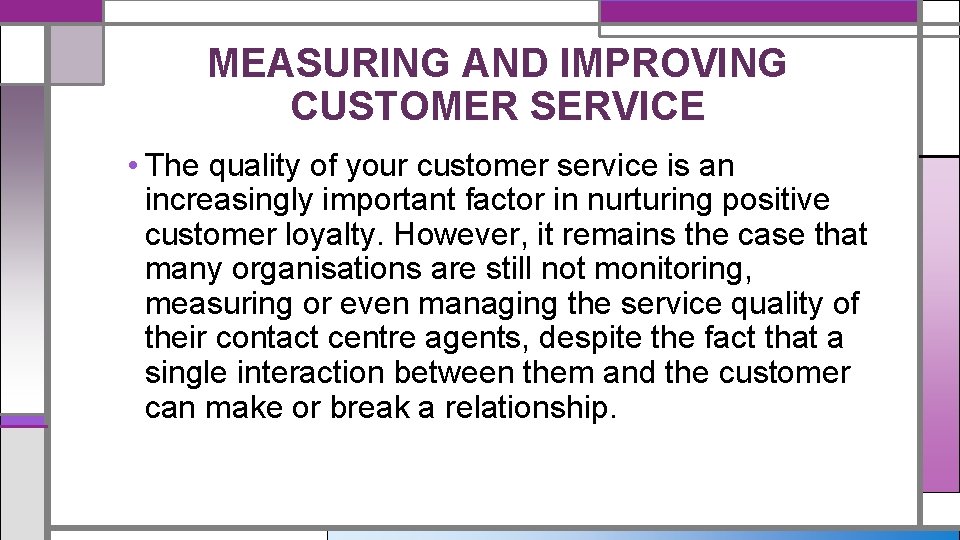 MEASURING AND IMPROVING CUSTOMER SERVICE

• The quality of your customer service is an increasingly important factor in nurturing positive customer loyalty. However, it remains the case that many organisations are still not monitoring, measuring or even managing the service quality of their contact centre agents, despite the fact that a single interaction between them and the customer can make or break a relationship.